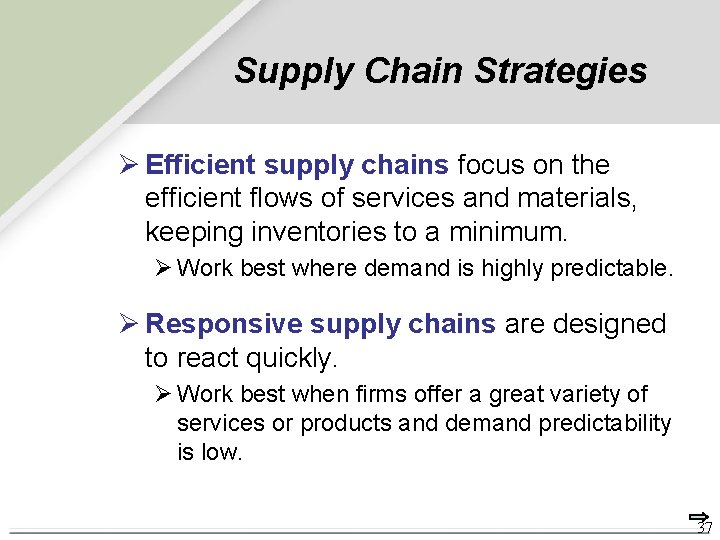 Supply Chain Strategies

➢ Efficient supply chains focus on the efficient flows of services and materials, keeping inventories to a minimum.

➢ Work best where demand is highly predictable.

➢ Responsive supply chains are designed to react quickly.

➢ Work best when firms offer a great variety of services or products and demand predictability is low.

37